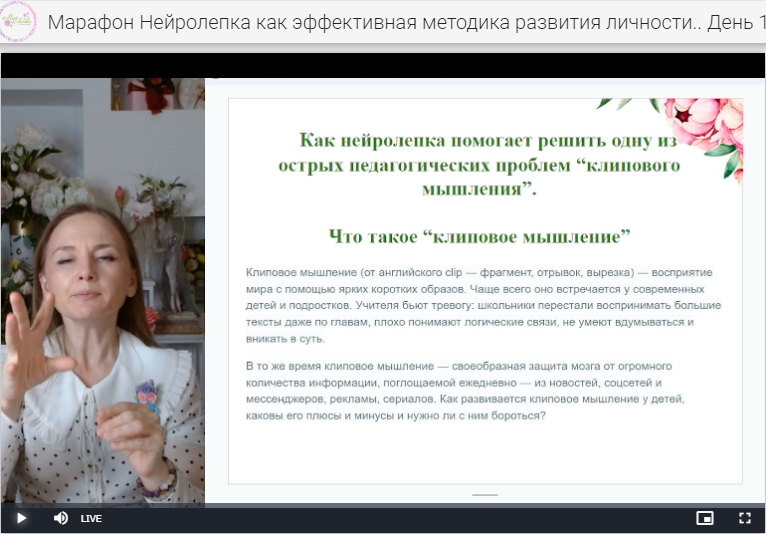 Марафон Нейролепка как эффективная методика развития личности.. День 1

Как нейролепка помогает решить одну из острых педагогических проблем “клипового мышления”.

Что такое “клиповое мышление”

Клиповое мышление (от английского clip — фрагмент, отрывок, вырезка) — восприятие мира с помощью ярких коротких образов. Чаще всего оно встречается у современных детей и подростков. Учителя бьют тревогу: школьники перестали воспринимать большие тексты даже по главам, плохо понимают логические связи, не умеют вдумываться и вникать в суть.

В то же время клиповое мышление — своеобразная защита мозга от огромного количества информации, поглощаемой ежедневно — из новостей, соцсетей и мессенджеров, рекламы, сериалов. Как развивается клиповое мышление у детей, каковы его плюсы и минусы и нужно ли с ним бороться?

LIVE